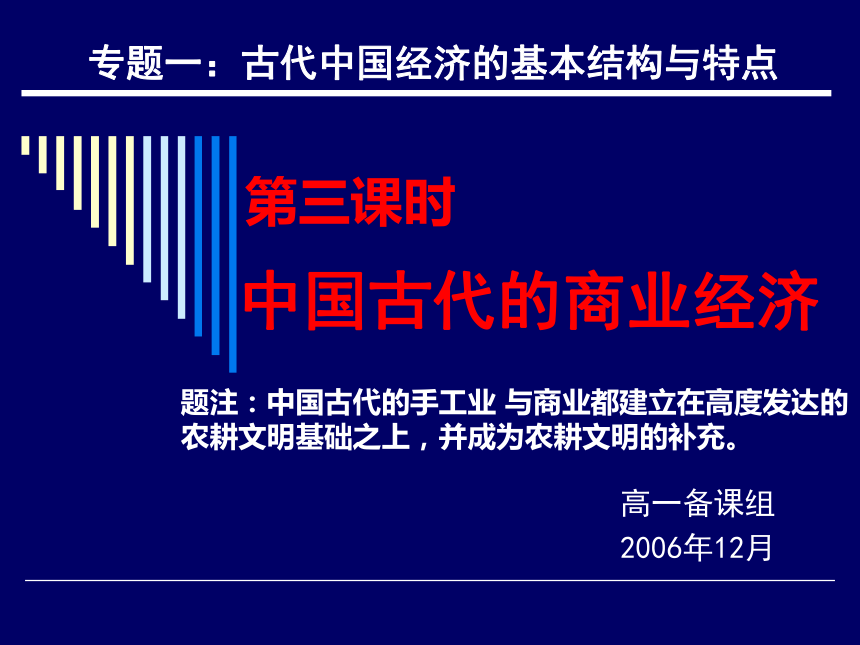 专题一：古代中国经济的基本结构与特点

第三课时

中国古代的商业经济

题注：中国古代的手工业 与商业都建立在高度发达的农耕文明基础之上，并成为农耕文明的补充。

高一备课组
2006年12月